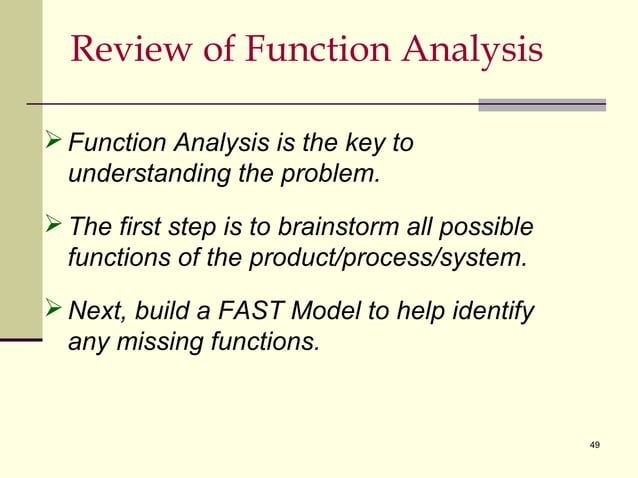 Review of Function Analysis

➢ Function Analysis is the key to understanding the problem.

➢ The first step is to brainstorm all possible functions of the product/process/system.

➢ Next, build a FAST Model to help identify any missing functions.

49